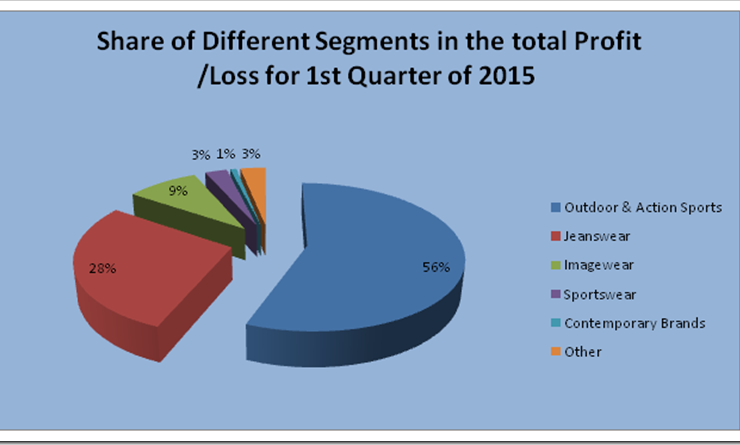 Share of Different Segments in the total Profit /Loss for 1st Quarter of 2015

3% 1% 3%

9%

28%

56%

Outdoor & Action Sports
Jeanswear
Imagewear
Sportswear
Contemporary Brands
Other